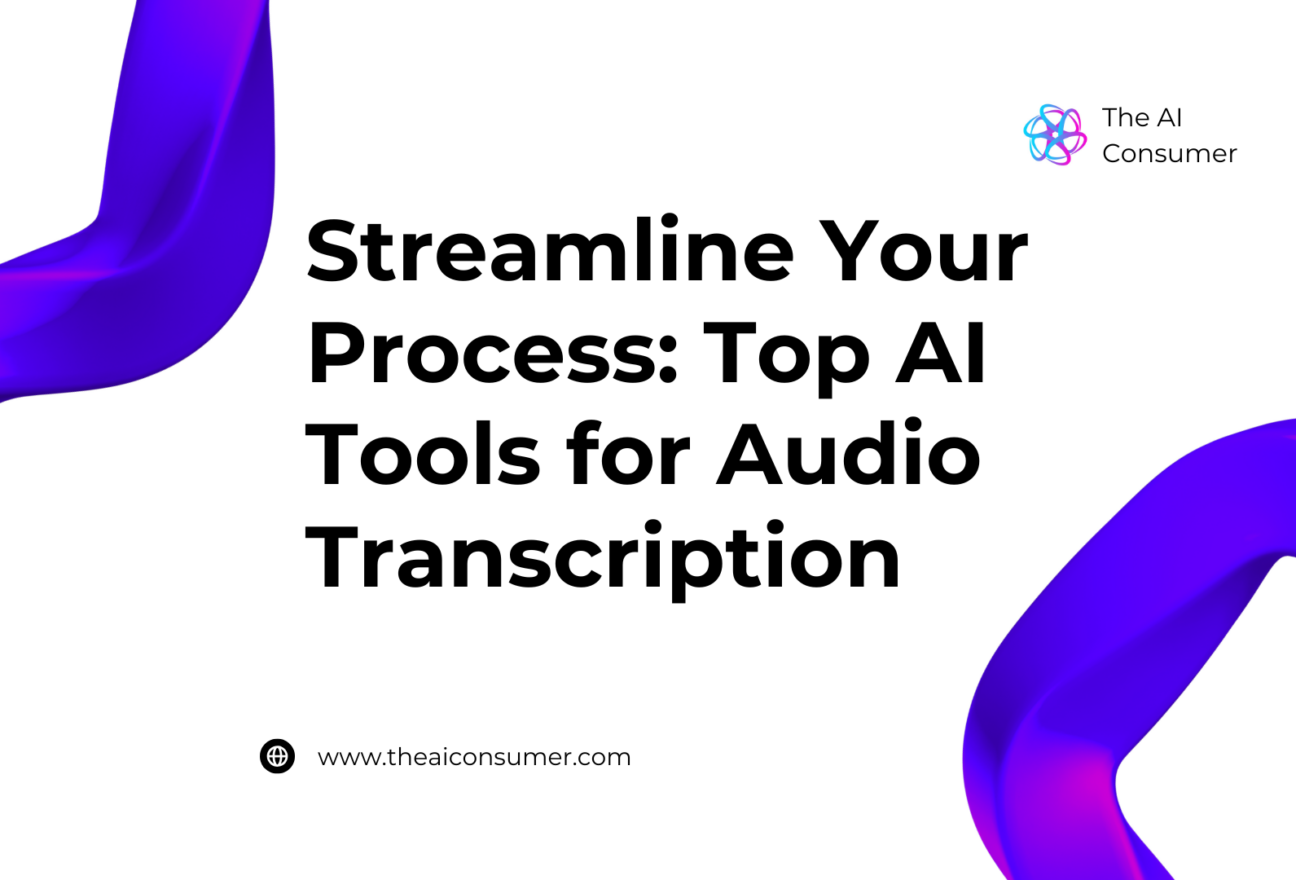 The AI Consumer

Streamline Your Process: Top AI Tools for Audio Transcription

www.theaiconsumer.com